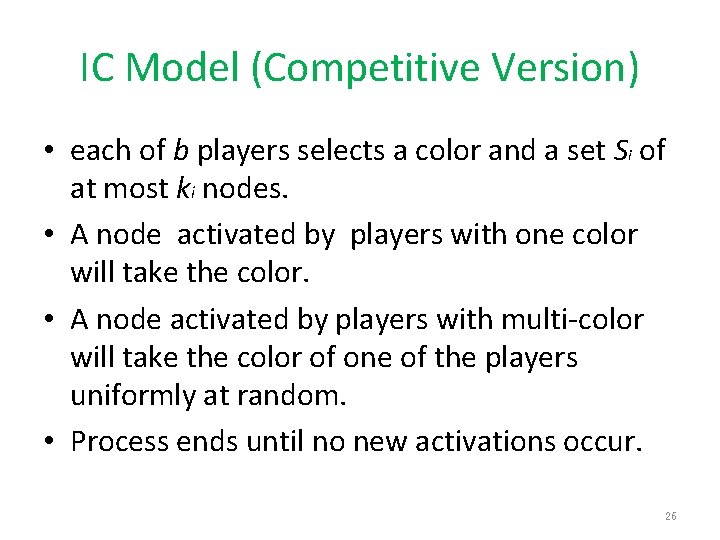 IC Model (Competitive Version)

• each of $b$ players selects a color and a set $S_i$ of at most $k_i$ nodes.

• A node activated by players with one color will take the color.

• A node activated by players with multi-color will take the color of one of the players uniformly at random.

• Process ends until no new activations occur.

26